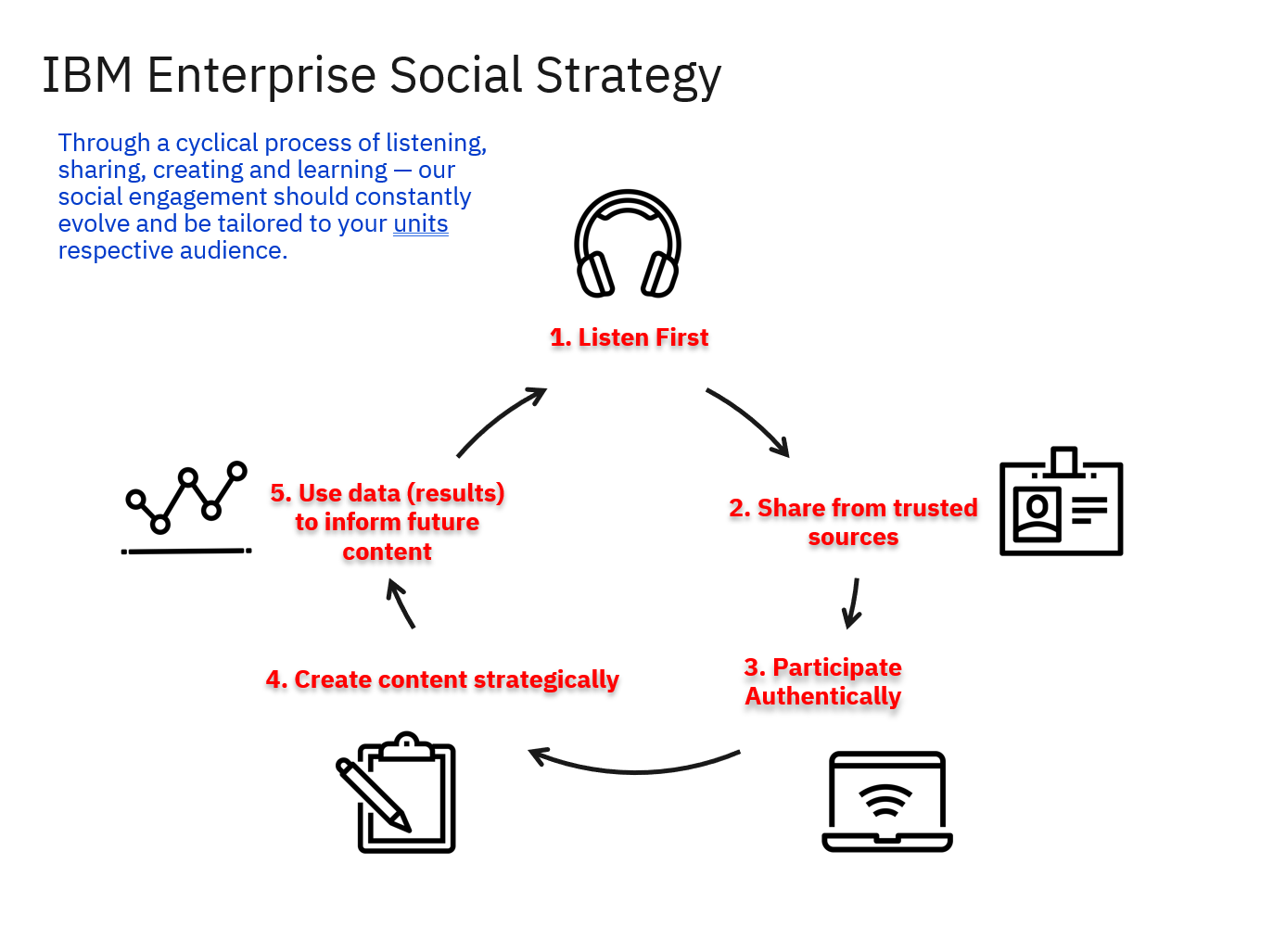 IBM Enterprise Social Strategy

Through a cyclical process of listening, sharing, creating and learning — our social engagement should constantly evolve and be tailored to your units respective audience.

1. Listen First

2. Share from trusted sources

3. Participate Authentically

4. Create content strategically

5. Use data (results) to inform future content